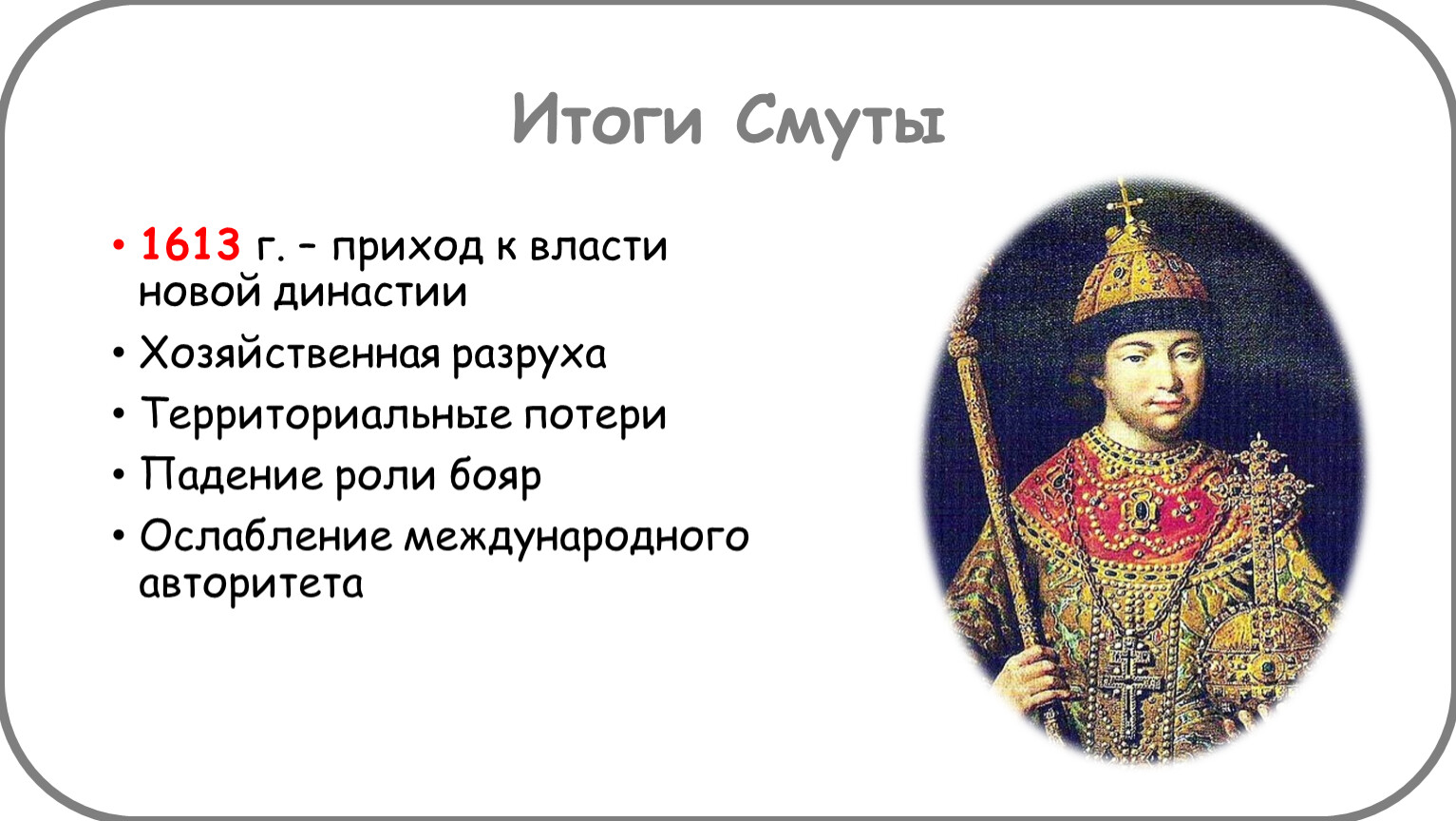 Итоги Смуты

• 1613 г. – приход к власти новой династии
• Хозяйственная разруха
• Территориальные потери
• Падение роли бояр
• Ослабление международного авторитета